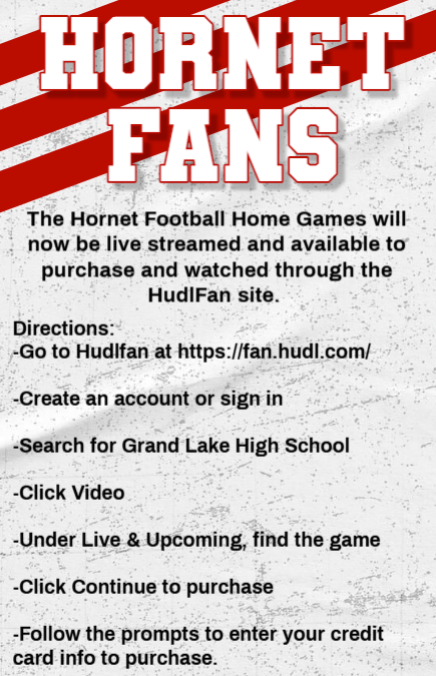 HORNET FANS

The Hornet Football Home Games will now be live streamed and available to purchase and watched through the HudlFan site.

Directions:
-Go to Hudlfan at https://fan.hudl.com/

-Create an account or sign in

-Search for Grand Lake High School

-Click Video

-Under Live & Upcoming, find the game

-Click Continue to purchase

-Follow the prompts to enter your credit card info to purchase.